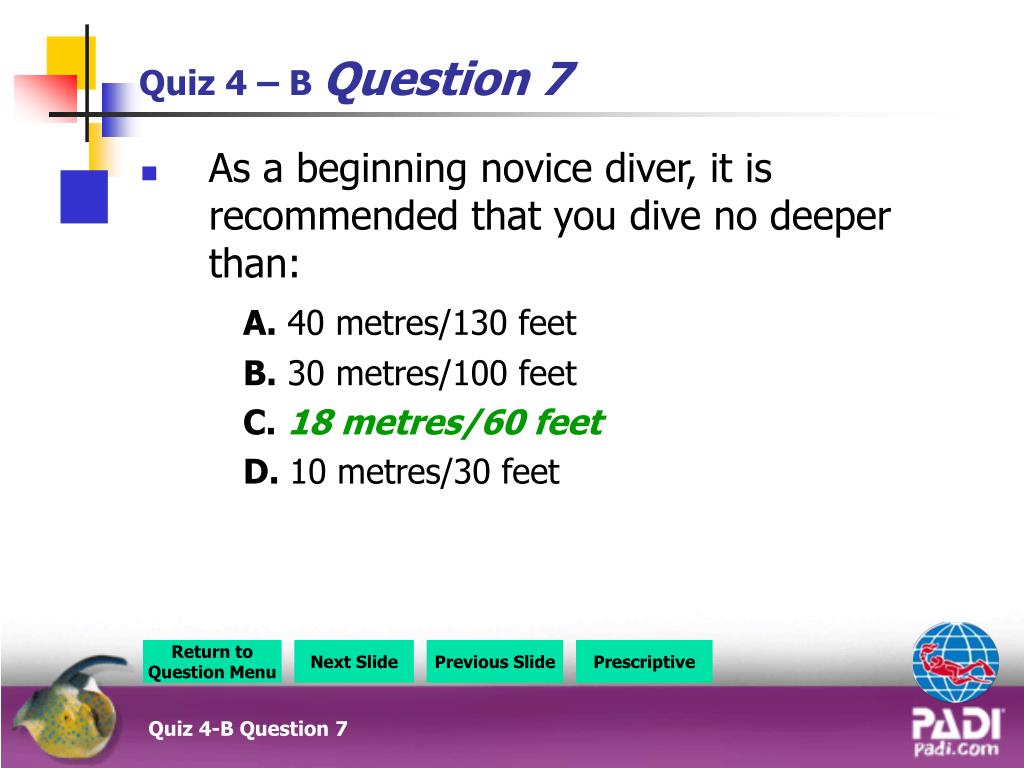 Quiz 4 – B Question 7

As a beginning novice diver, it is recommended that you dive no deeper than:

A. 40 metres/130 feet
B. 30 metres/100 feet
C. 18 metres/60 feet
D. 10 metres/30 feet

Return to Question Menu
Next Slide
Previous Slide
Prescriptive

Quiz 4-B Question 7

PADI
Padi.com